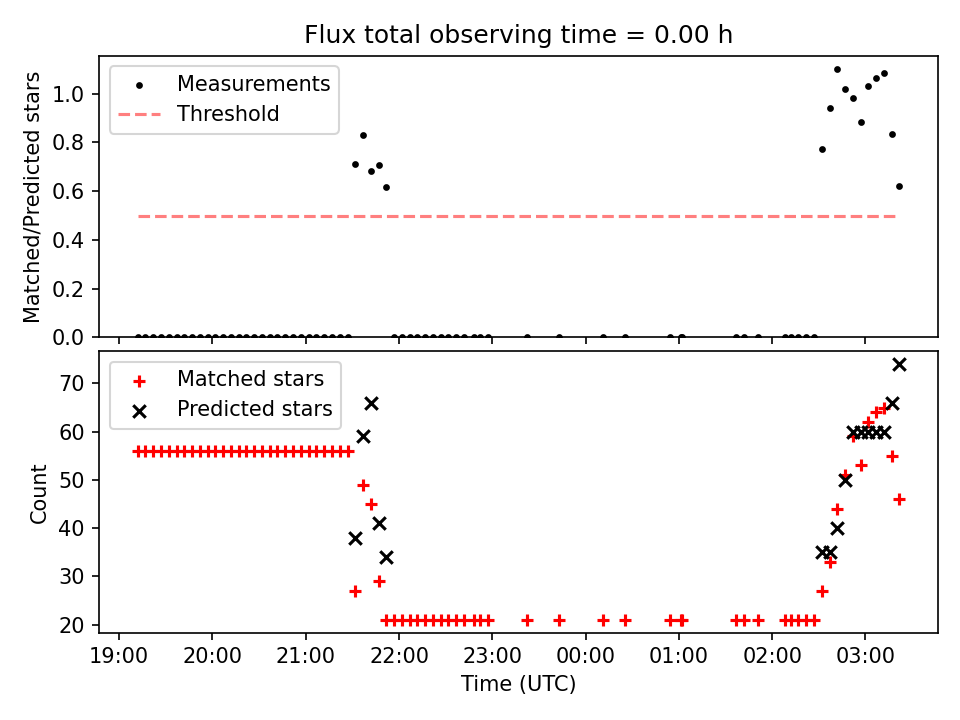 Flux total observing time = 0.00 h

Measurements
Threshold

Matched/Predicted stars

1.0
0.8
0.6
0.4
0.2
0.0

Matched stars
Predicted stars

Count

70
60
50
40
30
20

19:00 20:00 21:00 22:00 23:00 00:00 01:00 02:00 03:00

Time (UTC)